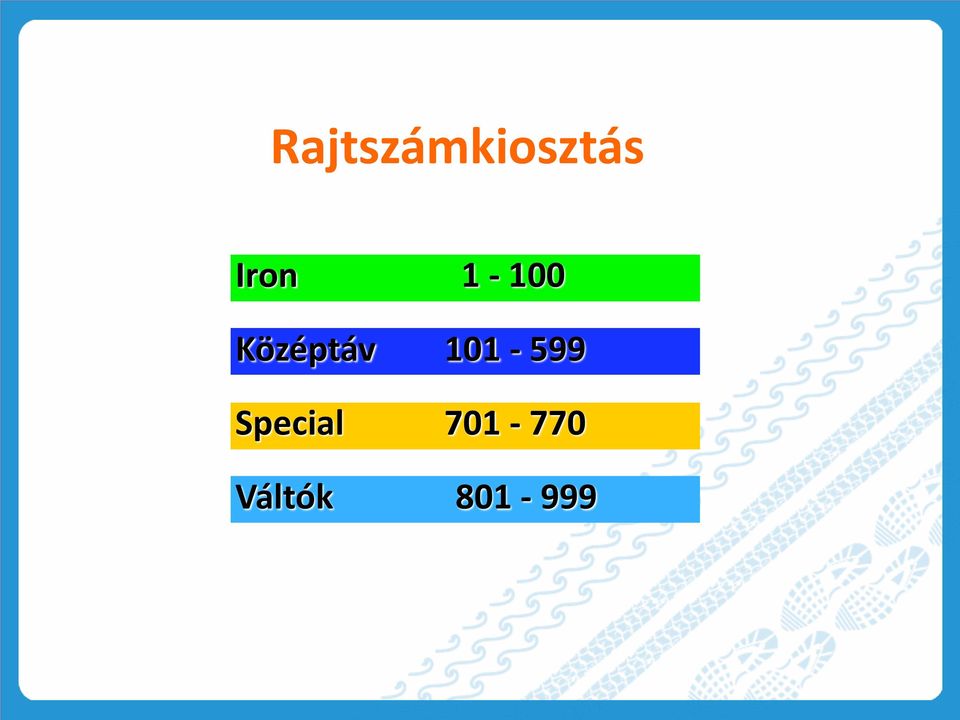 Rajtszámkiosztás

Iron 1 - 100

Középtáv 101 - 599

Special 701 - 770

Váltók 801 - 999